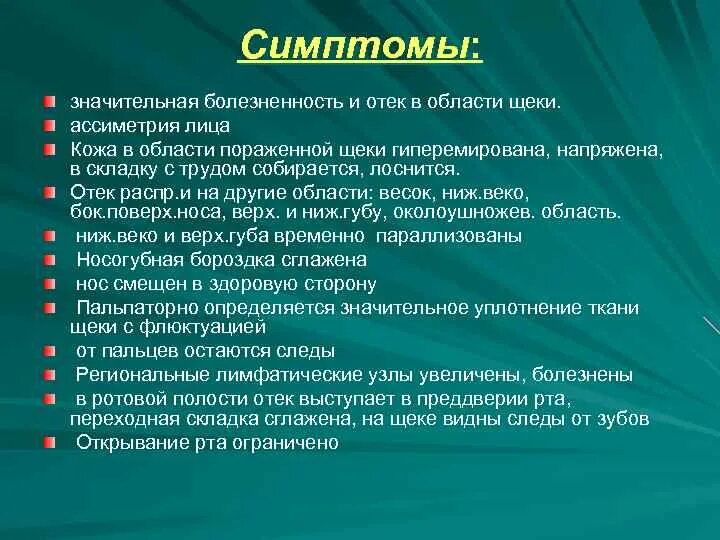 Симптомы:

значительная болезненность и отек в области щеки.
ассиметрия лица
Кожа в области пораженной щеки гиперемирована, напряжена, в складку с трудом собирается, лоснится.
Отек распр.и на другие области: весок, ниж.веко, бок.поверх.носа, верх. и ниж.губу, околоушножев. область.
ниж.веко и верх.губа временно параллизованы
Носогубная бороздка сглажена
нос смещен в здоровую сторону
Пальпаторно определяется значительное уплотнение ткани щеки с флюктуацией
от пальцев остаются следы
Региональные лимфатические узлы увеличены, болезнены
в ротовой полости отек выступает в преддверии рта, переходная складка сглажена, на щеке видны следы от зубов
Открывание рта ограничено